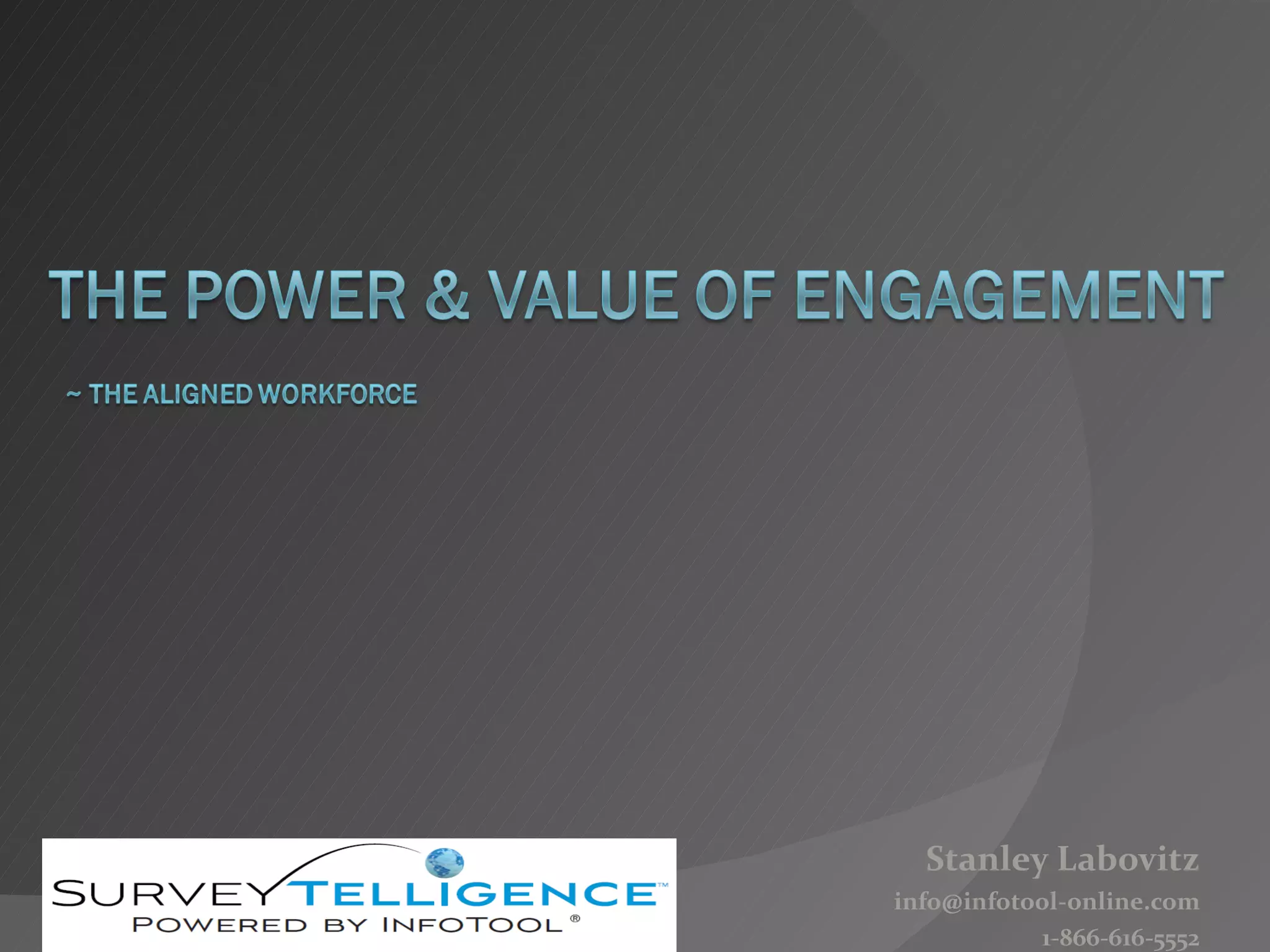 THE POWER & VALUE OF ENGAGEMENT

~ THE ALIGNED WORKFORCE

SURVEYTELLIGENCE™
POWERED BY INFOTOOL®

Stanley Labovitz
info@infotool-online.com
1-866-616-5552